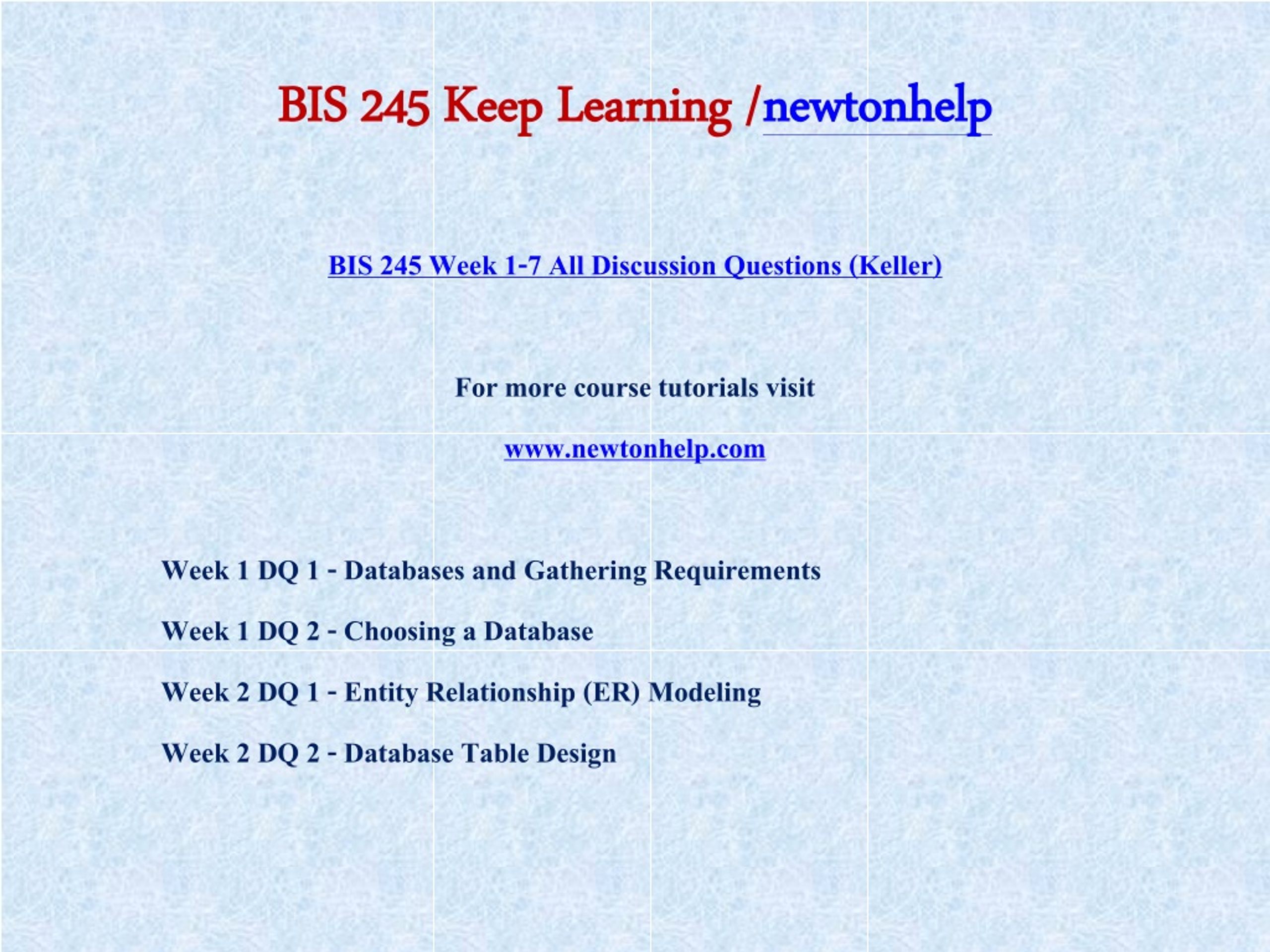 BIS 245 Keep Learning /newtonhelp

BIS 245 Week 1-7 All Discussion Questions (Keller)

For more course tutorials visit

www.newtonhelp.com

Week 1 DQ 1 - Databases and Gathering Requirements

Week 1 DQ 2 - Choosing a Database

Week 2 DQ 1 - Entity Relationship (ER) Modeling

Week 2 DQ 2 - Database Table Design